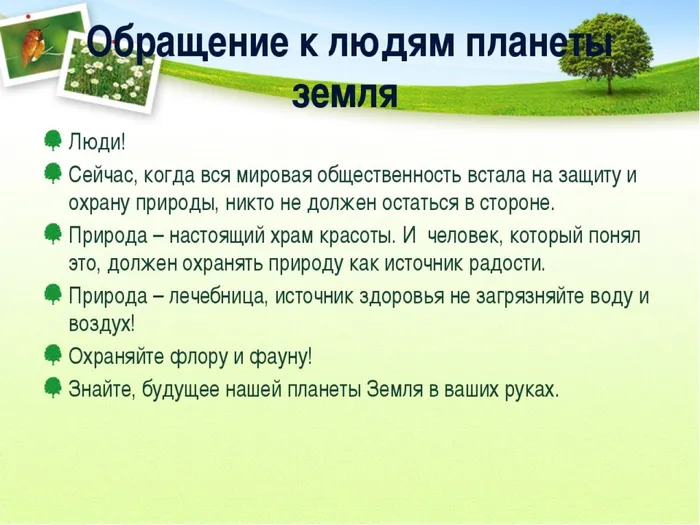 Обращение к людям планеты земля

Люди!

Сейчас, когда вся мировая общественность встала на защиту и охрану природы, никто не должен остаться в стороне.

Природа – настоящий храм красоты. И  человек, который понял это, должен охранять природу как источник радости.

Природа – лечебница, источник здоровья не загрязняйте воду и воздух!

Охраняйте флору и фауну!

Знайте, будущее нашей планеты Земля в ваших руках.